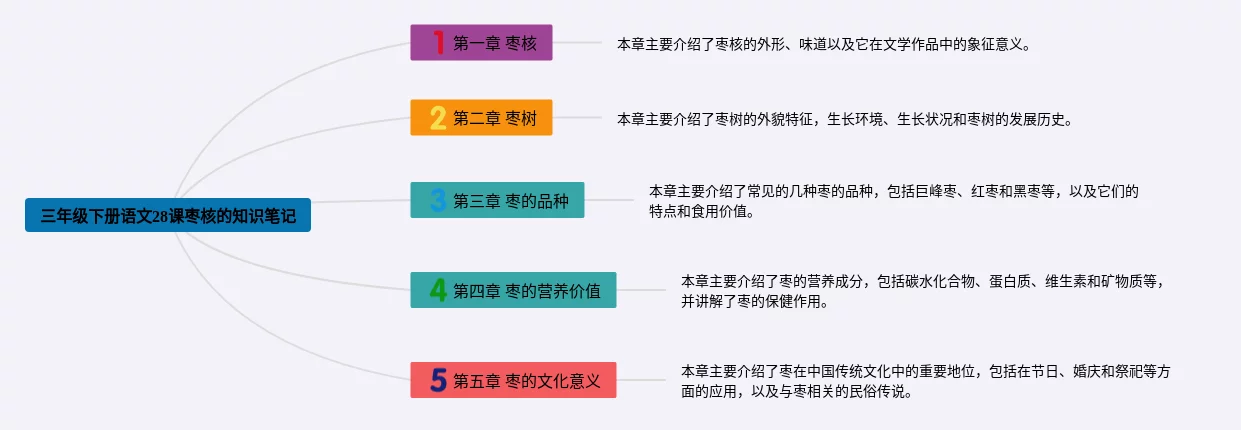 三年级下册语文28课枣核的知识笔记

1 第一章 枣核

本章主要介绍了枣核的外形、味道以及它在文学作品中的象征意义。

2 第二章 枣树

本章主要介绍了枣树的外貌特征，生长环境、生长状况和枣树的发展历史。

3 第三章 枣的品种

本章主要介绍了常见的几种枣的品种，包括巨峰枣、红枣和黑枣等，以及它们的特点和食用价值。

4 第四章 枣的营养价值

本章主要介绍了枣的营养成分，包括碳水化合物、蛋白质、维生素和矿物质等，并讲解了枣的保健作用。

5 第五章 枣的文化意义

本章主要介绍了枣在中国传统文化中的重要地位，包括在节日、婚庆和祭祀等方面的应用，以及与枣相关的民俗传说。